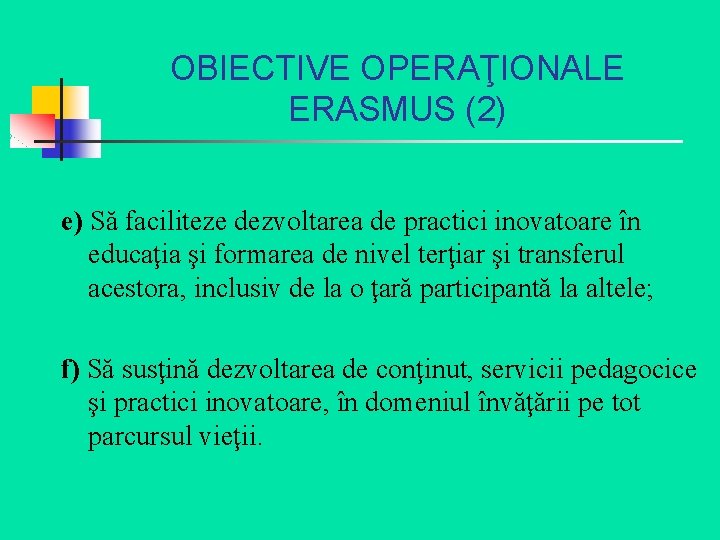 OBIECTIVE OPERAŢIONALE ERASMUS (2)

e) Să faciliteze dezvoltarea de practici inovatoare în educaţia şi formarea de nivel terţiar şi transferul acestora, inclusiv de la o ţară participantă la altele;

f) Să susţină dezvoltarea de conţinut, servicii pedagocice şi practici inovatoare, în domeniul învăţării pe tot parcursul vieţii.